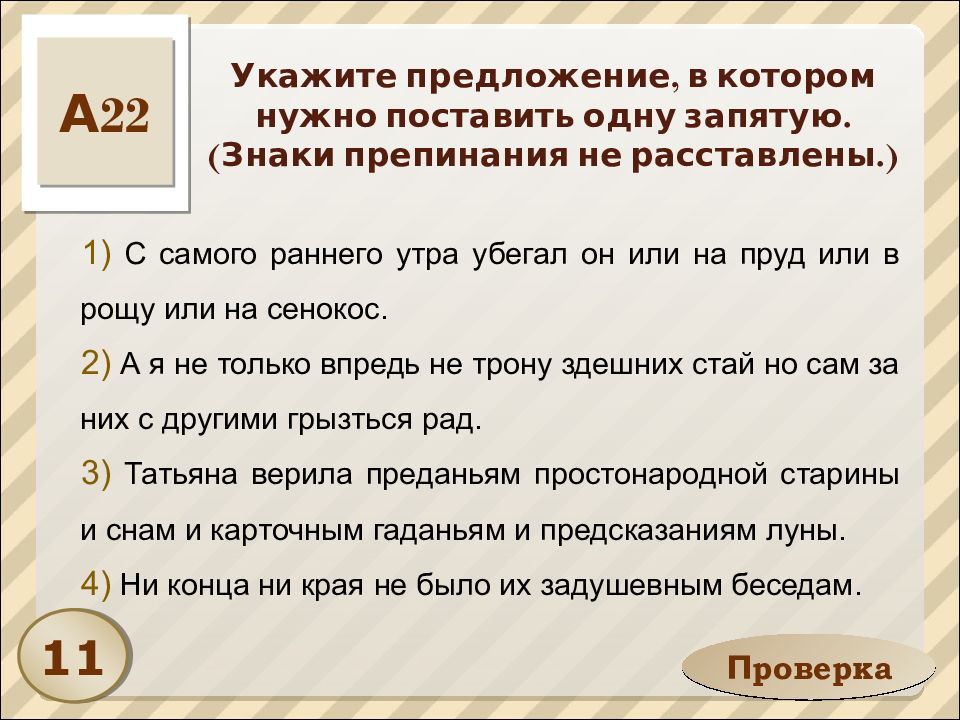 А22

Укажите предложение, в котором нужно поставить одну запятую. (Знаки препинания не расставлены.)

1) С самого раннего утра убегал он или на пруд или в рощу или на сенокос.

2) А я не только впредь не трону здешних стай но сам за них с другими грызться рад.

3) Татьяна верила преданьям простонародной старины и снам и карточным гаданьям и предсказаниям луны.

4) Ни конца ни края не было их задушевным беседам.

11

Проверка